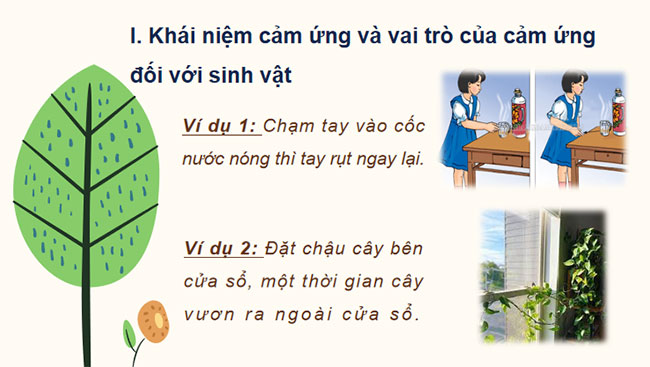 I. Khái niệm cảm ứng và vai trò của cảm ứng đối với sinh vật

Ví dụ 1: Chạm tay vào cốc nước nóng thì tay rụt ngay lại.

Ví dụ 2: Đặt chậu cây bên cửa sổ, một thời gian cây vươn ra ngoài cửa sổ.